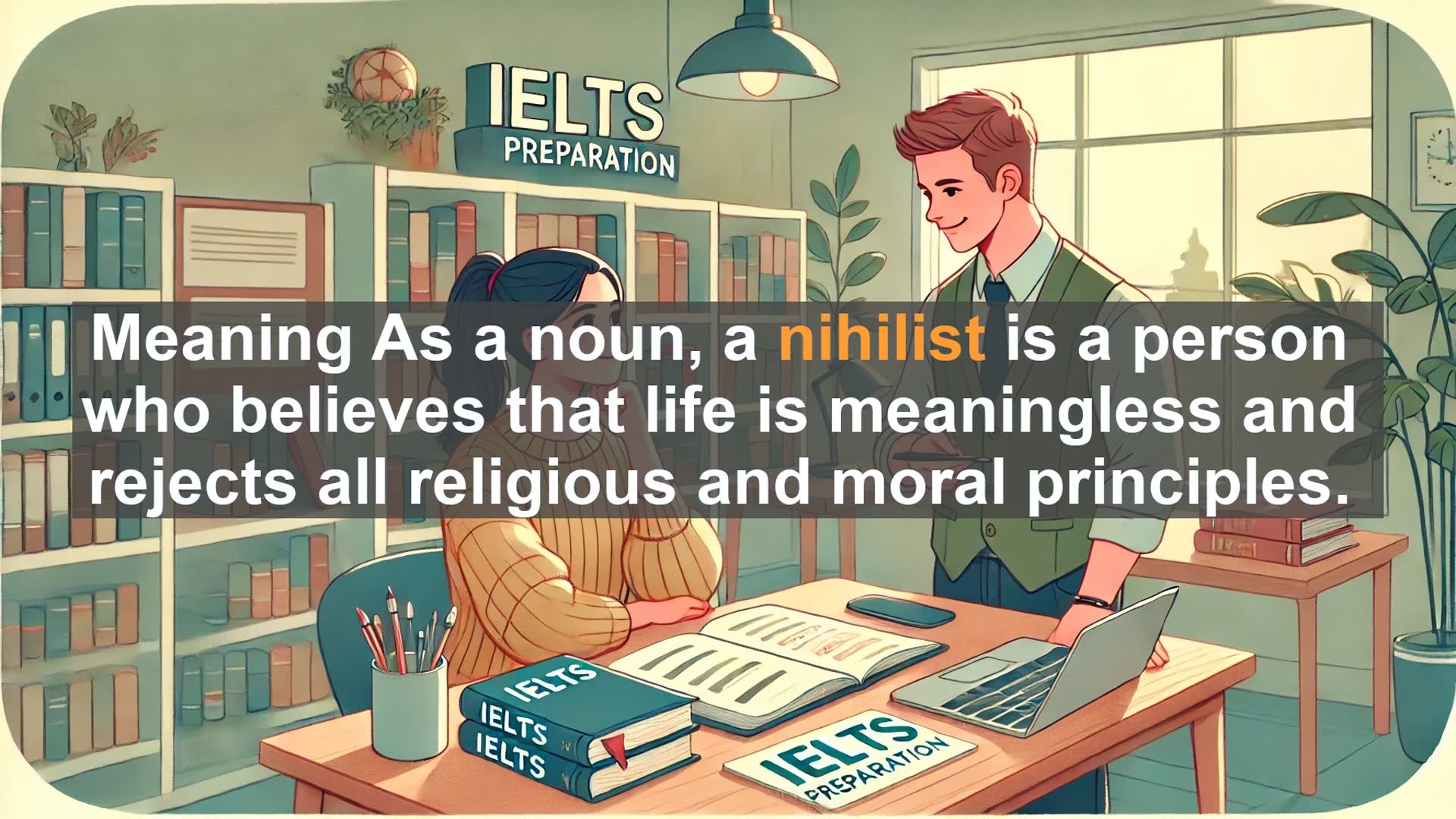 IELTS
PREPARATION

Meaning As a noun, a nihilist is a person who believes that life is meaningless and rejects all religious and moral principles.

IELTS
IELTS
IELTS

IELTS
PREPARATION